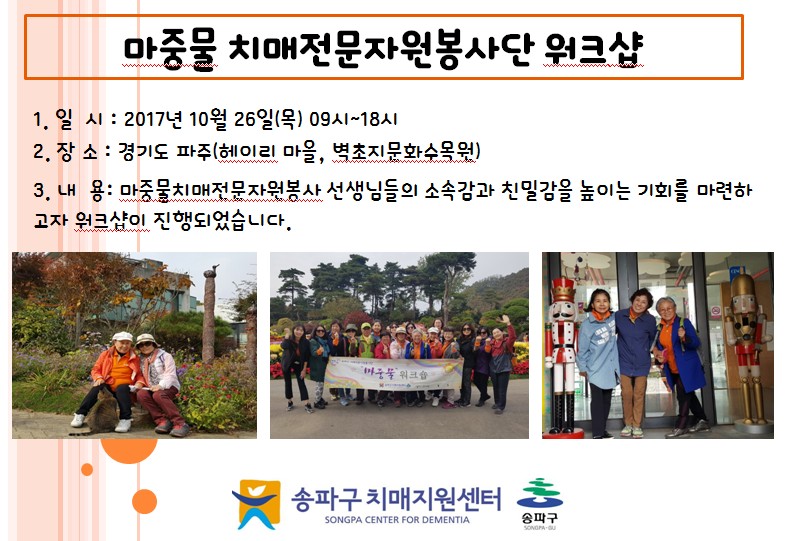 마중물 치매전문자원봉사단 워크샵

1. 일 시 : 2017년 10월 26일(목) 09시~18시

2. 장 소 : 경기도 파주(헤이리 마을, 벽초지문화수목원)

3. 내 용: 마중물치매전문자원봉사 선생님들의 소속감과 친밀감을 높이는 기회를 마련하고자 워크샵이 진행되었습니다.

마중물 워크숍

송파구 치매지원센터
SONGPA CENTER FOR DEMENTIA

송파구
SONGPA-GU